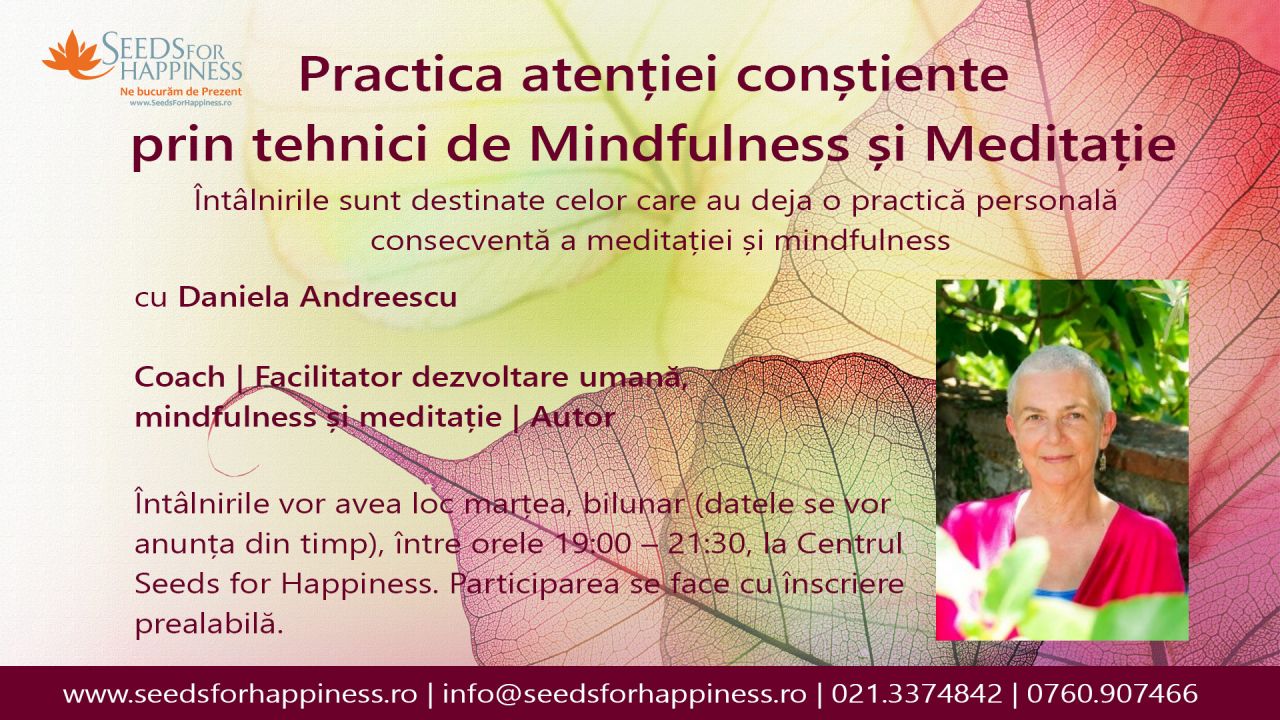 SEEDS FOR HAPPINESS
Ne bucurăm de Prezent
www.SeedsForHappiness.ro

Practica atenției conștiente prin tehnici de Mindfulness și Meditație

Întâlnirile sunt destinate celor care au deja o practică personală consecventă a meditației și mindfulness

cu Daniela Andreescu

Coach | Facilitator dezvoltare umană, mindfulness și meditație | Autor

Întâlnirile vor avea loc marțea, bilunar (datele se vor anunța din timp), între orele 19:00 – 21:30, la Centrul Seeds for Happiness. Participarea se face cu înscriere prealabilă.

www.seedsforhappiness.ro | info@seedsforhappiness.ro | 021.3374842 | 0760.907466